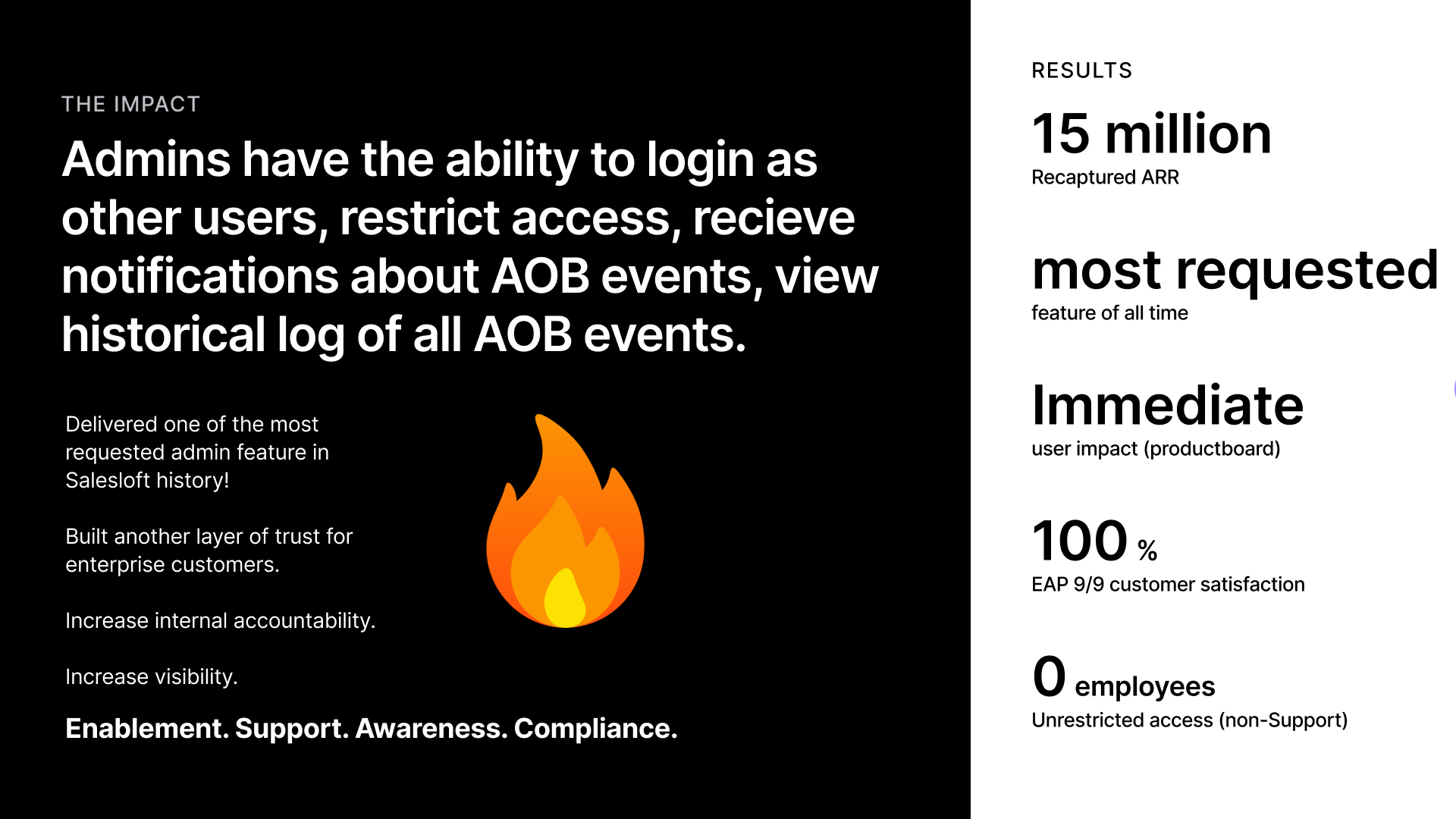 THE IMPACT

Admins have the ability to login as other users, restrict access, recieve notifications about AOB events, view historical log of all AOB events.

Delivered one of the most requested admin feature in Salesloft history!

Built another layer of trust for enterprise customers.

Increase internal accountability.

Increase visibility.

Enablement. Support. Awareness. Compliance.

RESULTS

15 million
Recaptured ARR

most requested
feature of all time

Immediate
user impact (productboard)

100 %
EAP 9/9 customer satisfaction

0 employees
Unrestricted access (non-Support)